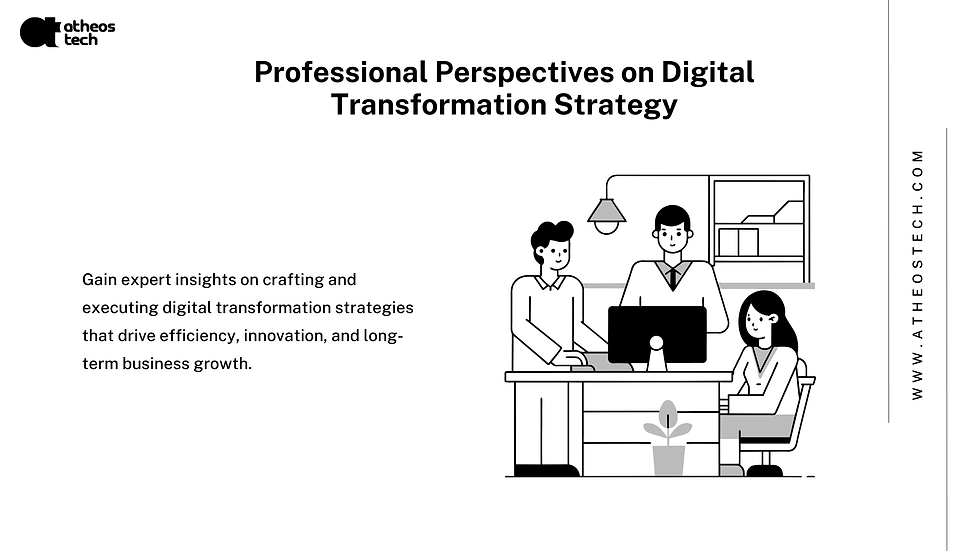 atheos tech

Professional Perspectives on Digital Transformation Strategy

Gain expert insights on crafting and executing digital transformation strategies that drive efficiency, innovation, and long-term business growth.

WWW.ATHEOSTECH.COM